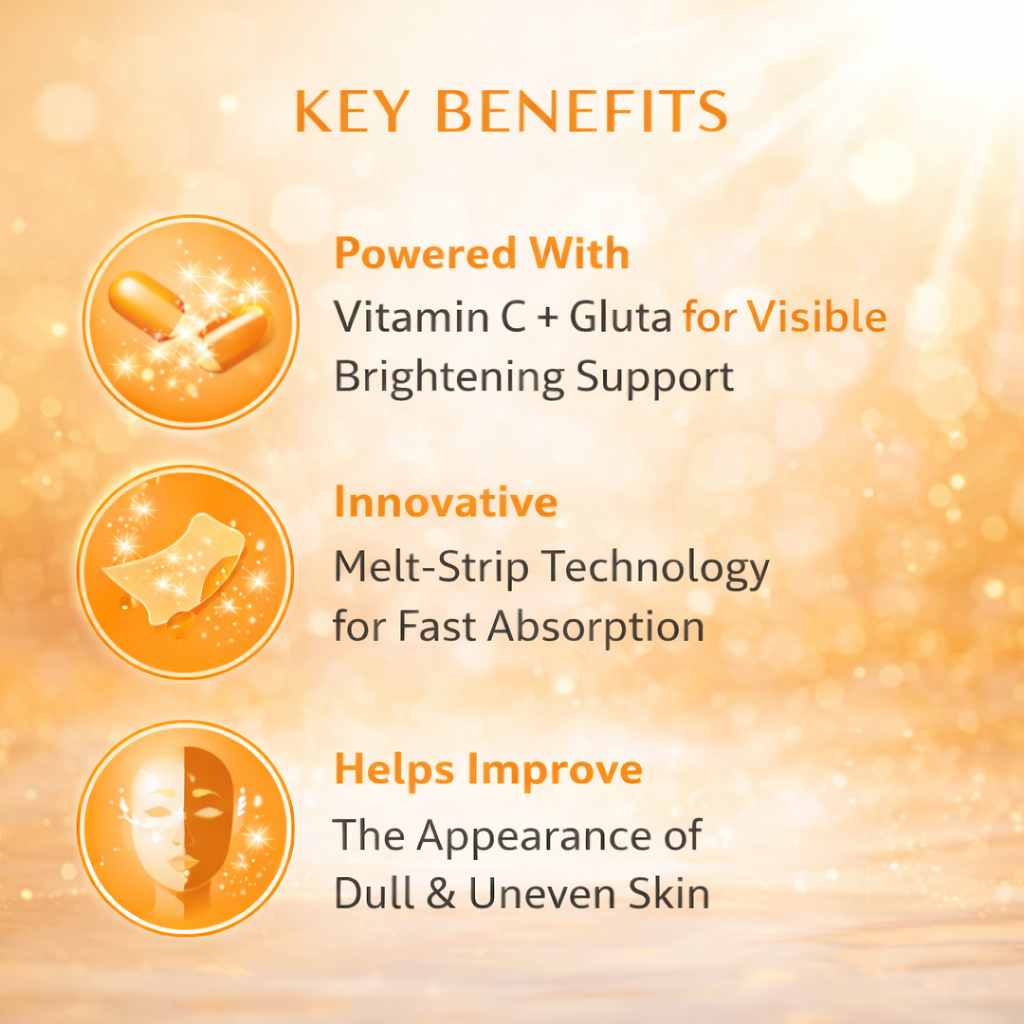 KEY BENEFITS

Powered With
Vitamin C + Gluta for Visible Brightening Support

Innovative
Melt-Strip Technology for Fast Absorption

Helps Improve
The Appearance of Dull & Uneven Skin